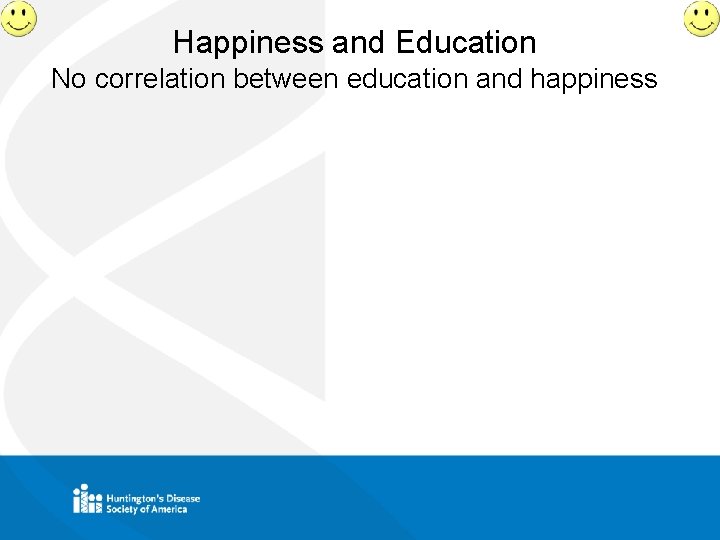 Happiness and Education

No correlation between education and happiness

Huntington's Disease Society of America